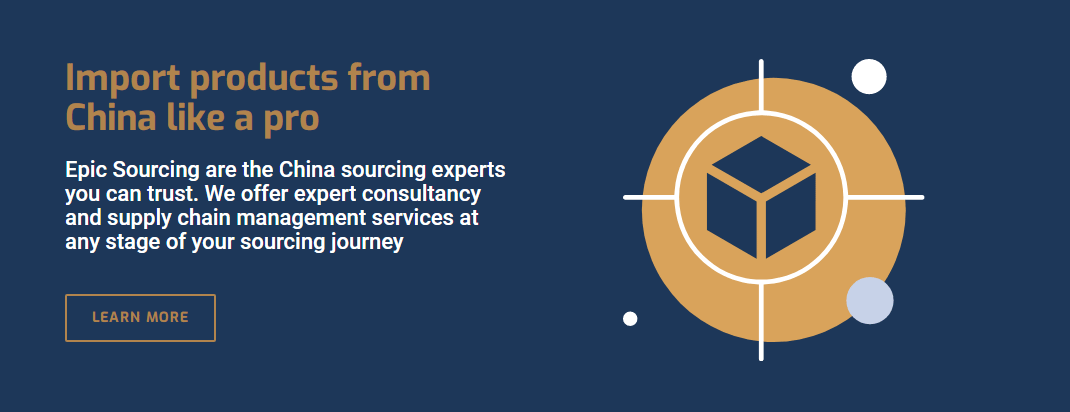 Import products from China like a pro

Epic Sourcing are the China sourcing experts you can trust. We offer expert consultancy and supply chain management services at any stage of your sourcing journey

LEARN MORE